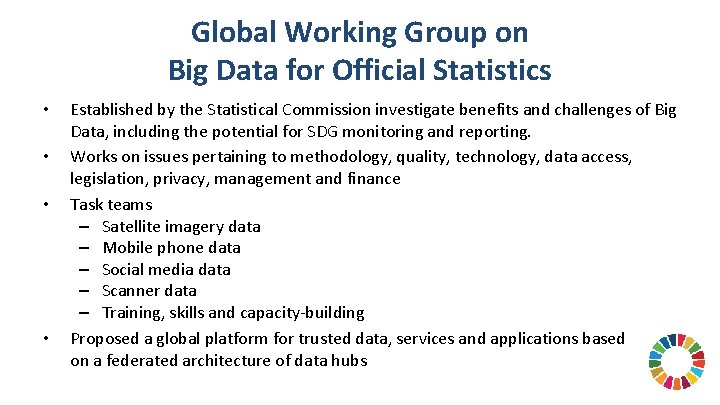 Global Working Group on
Big Data for Official Statistics

• Established by the Statistical Commission investigate benefits and challenges of Big Data, including the potential for SDG monitoring and reporting.
• Works on issues pertaining to methodology, quality, technology, data access, legislation, privacy, management and finance
• Task teams
– Satellite imagery data
– Mobile phone data
– Social media data
– Scanner data
– Training, skills and capacity-building
• Proposed a global platform for trusted data, services and applications based on a federated architecture of data hubs